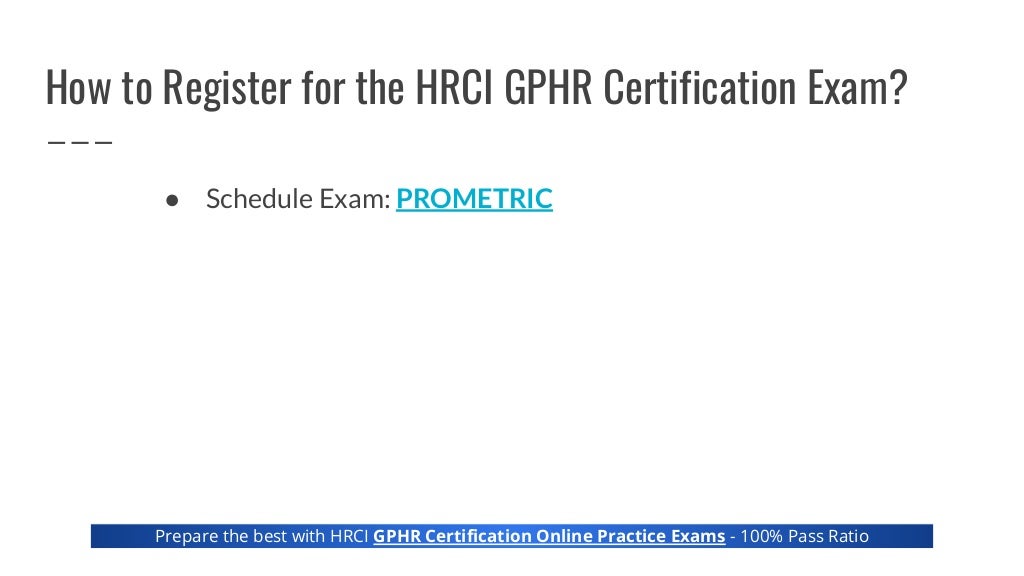 How to Register for the HRCI GPHR Certification Exam?

● Schedule Exam: PROMETRIC

Prepare the best with HRCI GPHR Certification Online Practice Exams - 100% Pass Ratio